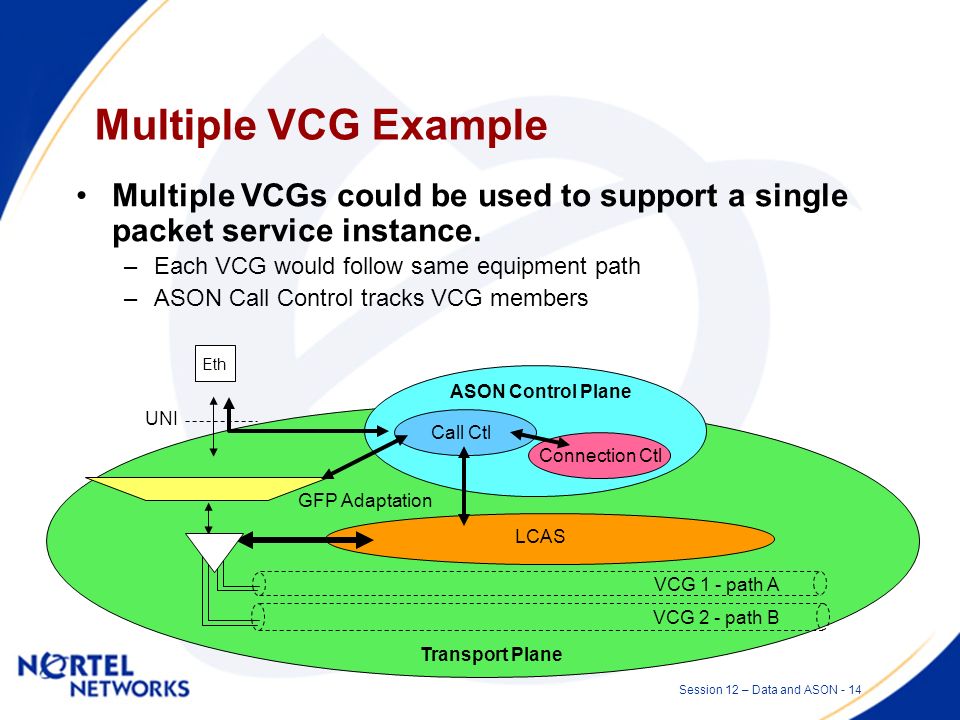 Multiple VCG Example

• Multiple VCGs could be used to support a single packet service instance.
– Each VCG would follow same equipment path
– ASON Call Control tracks VCG members

Eth

UNI

ASON Control Plane

Call Ctl

Connection Ctl

GFP Adaptation

LCAS

VCG 1 - path A

VCG 2 - path B

Transport Plane

NORTEL NETWORKS

Session 12 – Data and ASON - 14